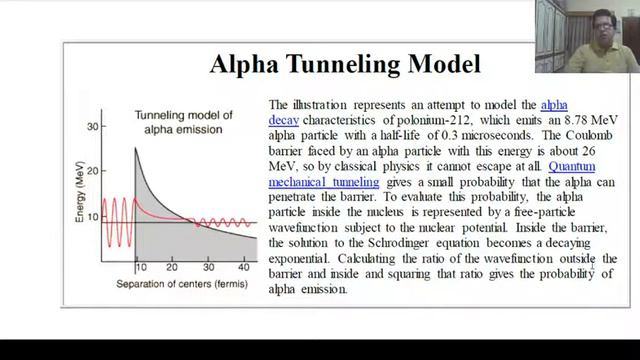 Alpha Tunneling Model

Tunneling model of alpha emission

30
20
10
Energy (MeV)
10 20 30 40
Separation of centers (fermis)

The illustration represents an attempt to model the alpha decay characteristics of polonium-212, which emits an 8.78 MeV alpha particle with a half-life of 0.3 microseconds. The Coulomb barrier faced by an alpha particle with this energy is about 26 MeV, so by classical physics it cannot escape at all. Quantum mechanical tunneling gives a small probability that the alpha can penetrate the barrier. To evaluate this probability, the alpha particle inside the nucleus is represented by a free-particle wavefunction subject to the nuclear potential. Inside the barrier, the solution to the Schrodinger equation becomes a decaying exponential. Calculating the ratio of the wavefunction outside the barrier and inside and squaring that ratio gives the probability of alpha emission.